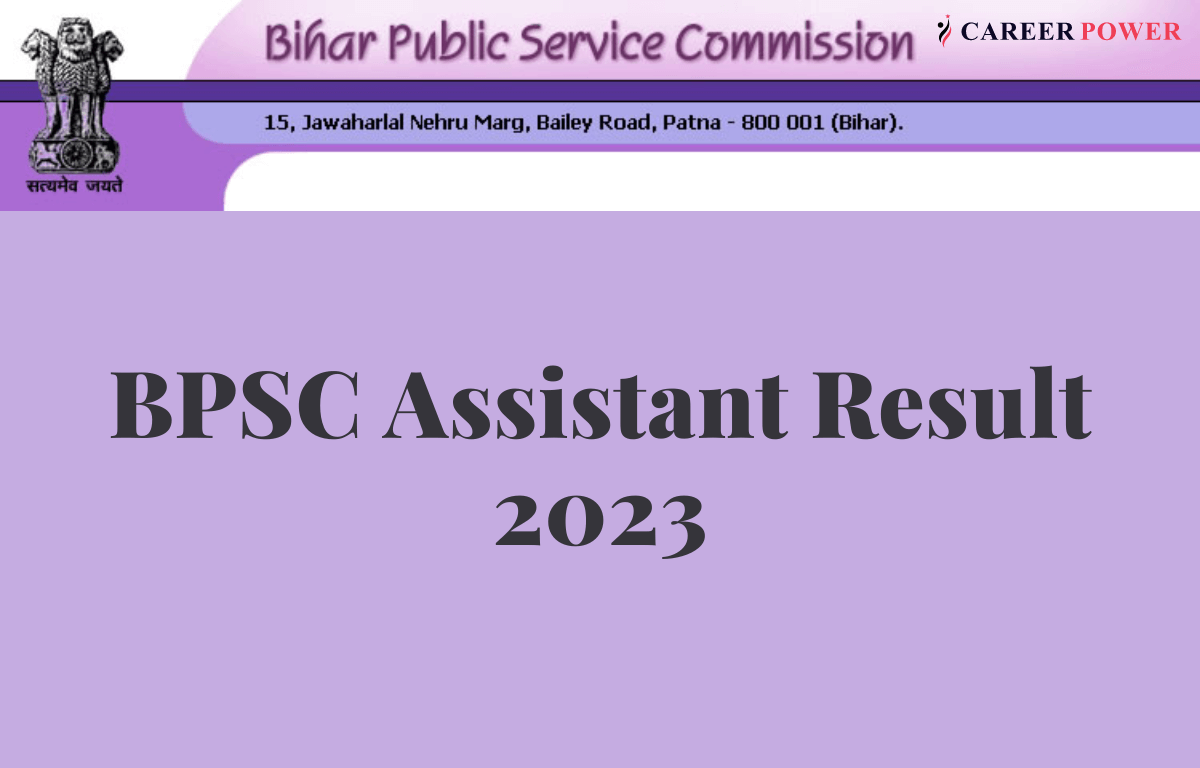 Bihar Public Service Commission

CAREER POWER

15, Jawaharlal Nehru Marg, Bailey Road, Patna - 800 001 (Bihar).

सत्यमेव जयते

BPSC Assistant Result 2023